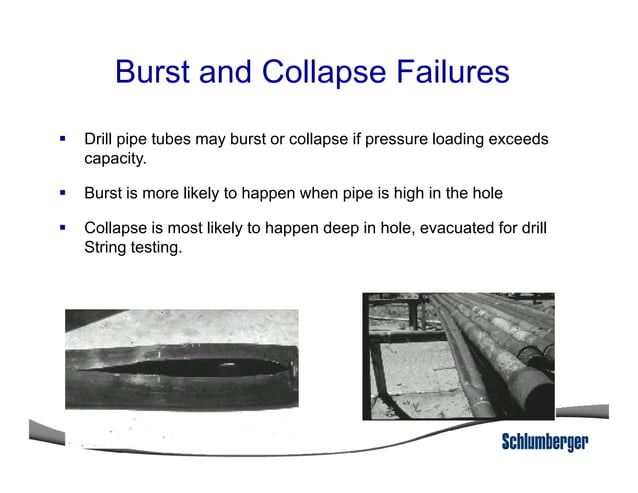 Burst and Collapse Failures

▪ Drill pipe tubes may burst or collapse if pressure loading exceeds capacity.

▪ Burst is more likely to happen when pipe is high in the hole

▪ Collapse is most likely to happen deep in hole, evacuated for drill String testing.

Schlumberger